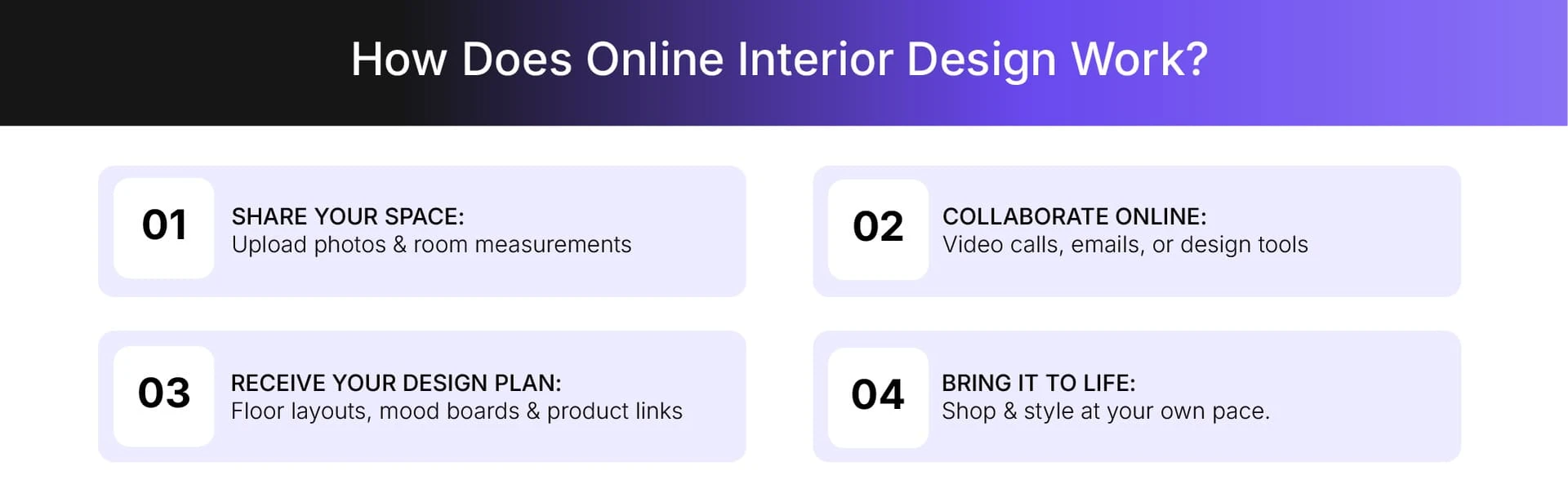 How Does Online Interior Design Work?

01
SHARE YOUR SPACE:
Upload photos & room measurements

02
COLLABORATE ONLINE:
Video calls, emails, or design tools

03
RECEIVE YOUR DESIGN PLAN:
Floor layouts, mood boards & product links

04
BRING IT TO LIFE:
Shop & style at your own pace.